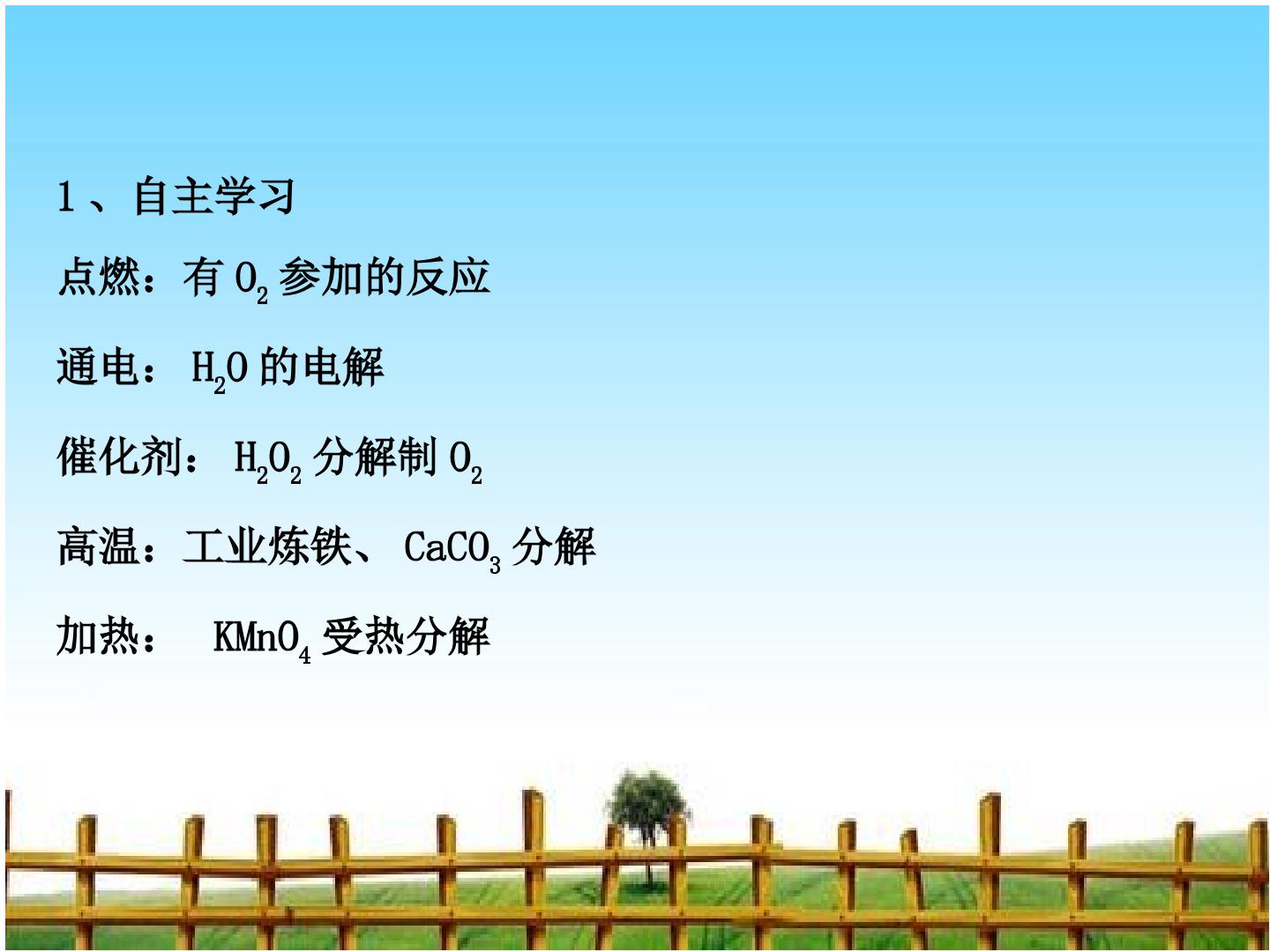 1、自主学习

点燃：有$O_2$参加的反应

通电：$H_2O$的电解

催化剂：$H_2O_2$分解制$O_2$

高温：工业炼铁、$CaCO_3$分解

加热：$KMnO_4$受热分解